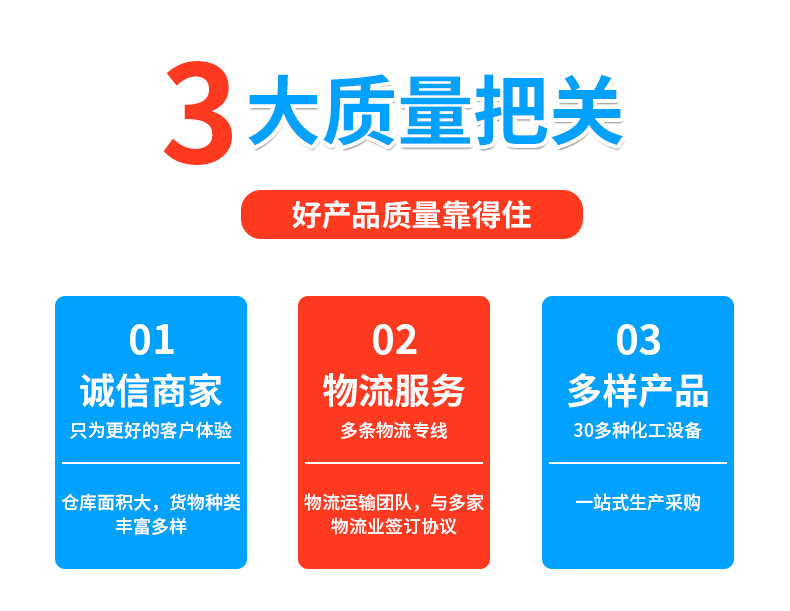 3大质量把关

好产品质量靠得住

01
诚信商家
只为更好的客户体验

仓库面积大，货物种类丰富多样

02
物流服务
多条物流专线

物流运输团队，与多家物流业签订协议

03
多样产品
30多种化工设备

一站式生产采购